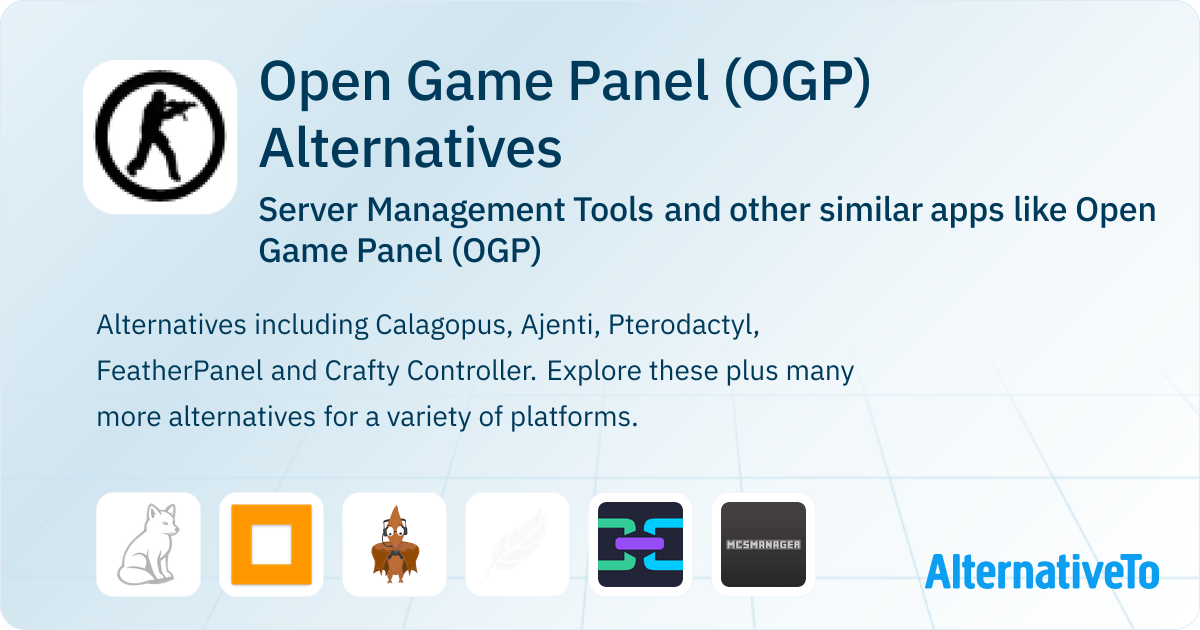 Open Game Panel (OGP) Alternatives

Server Management Tools and other similar apps like Open Game Panel (OGP)

Alternatives including Calagopus, Ajenti, Pterodactyl, FeatherPanel and Crafty Controller. Explore these plus many more alternatives for a variety of platforms.

MCSMANAGER

AlternativeTo